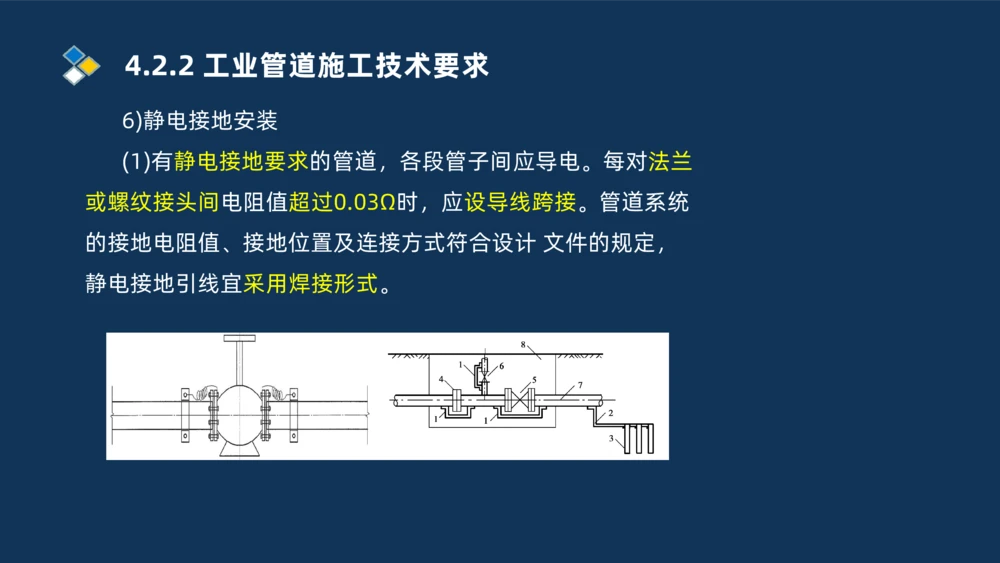 4.2.2 工业管道施工技术要求

6)静电接地安装

(1)有静电接地要求的管道，各段管子间应导电。每对法兰或螺纹接头间电阻值超过0.03Ω时，应设导线跨接。管道系统的接地电阻值、接地位置及连接方式符合设计 文件的规定，静电接地引线宜采用焊接形式。

8
1
6
4
5
7
1
1
2
3